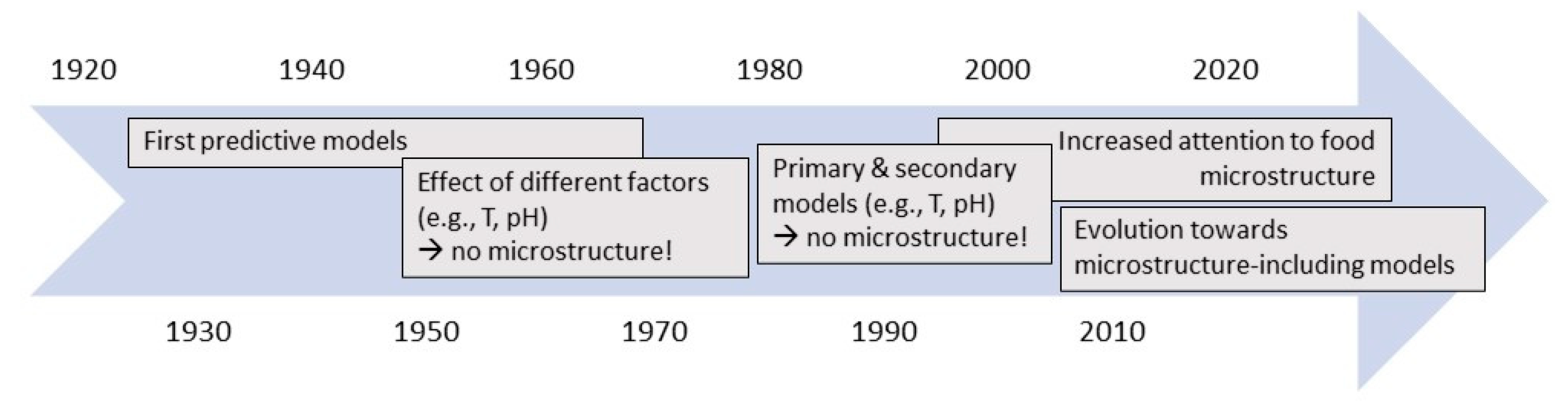 1920 1940 1960 1980 2000 2020

First predictive models

Effect of different factors (e.g., T, pH)
→ no microstructure!

Primary & secondary models (e.g., T, pH)
→ no microstructure!

Increased attention to food microstructure

Evolution towards microstructure-including models

1930 1950 1970 1990 2010